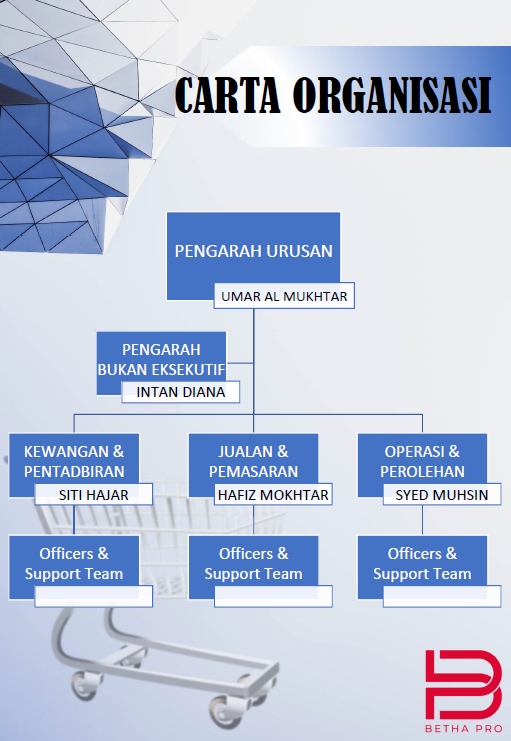 CARTA ORGANISASI

PENGARAH URUSAN
UMAR AL MUKHTAR

PENGARAH BUKAN EKSEKUTIF
INTAN DIANA

KEWANGAN & PENTADBIRAN
SITI HAJAR

JUALAN & PEMASARAN
HAFIZ MOKHTAR

OPERASI & PEROLEHAN
SYED MUHSIN

Officers & Support Team

Officers & Support Team

Officers & Support Team

BETHA PRO